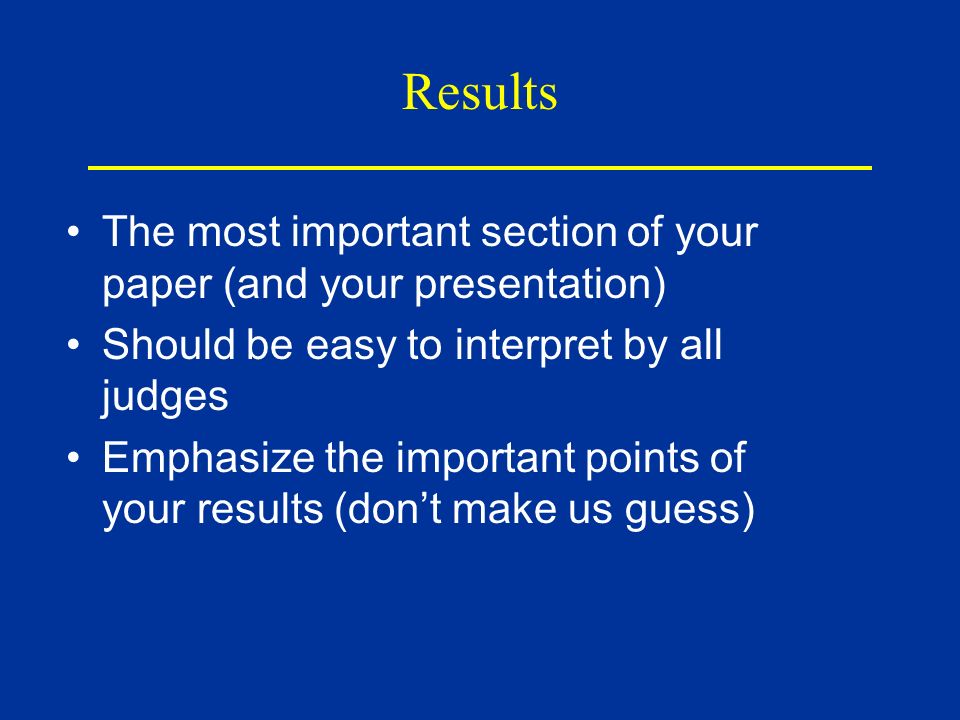 Results

• The most important section of your paper (and your presentation)
• Should be easy to interpret by all judges
• Emphasize the important points of your results (don’t make us guess)